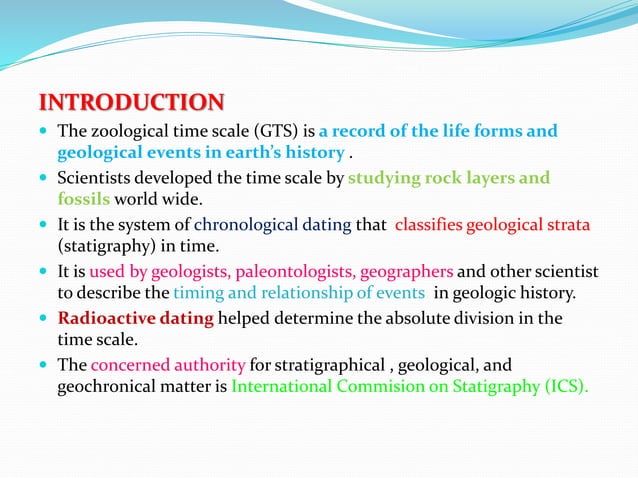 INTRODUCTION

- The zoological time scale (GTS) is a record of the life forms and geological events in earth's history .
- Scientists developed the time scale by studying rock layers and fossils world wide.
- It is the system of chronological dating that classifies geological strata (statigraphy) in time.
- It is used by geologists, paleontologists, geographers and other scientist to describe the timing and relationship of events in geologic history.
- Radioactive dating helped determine the absolute division in the time scale.
- The concerned authority for stratigraphical , geological, and geochronical matter is International Commision on Statigraphy (ICS).